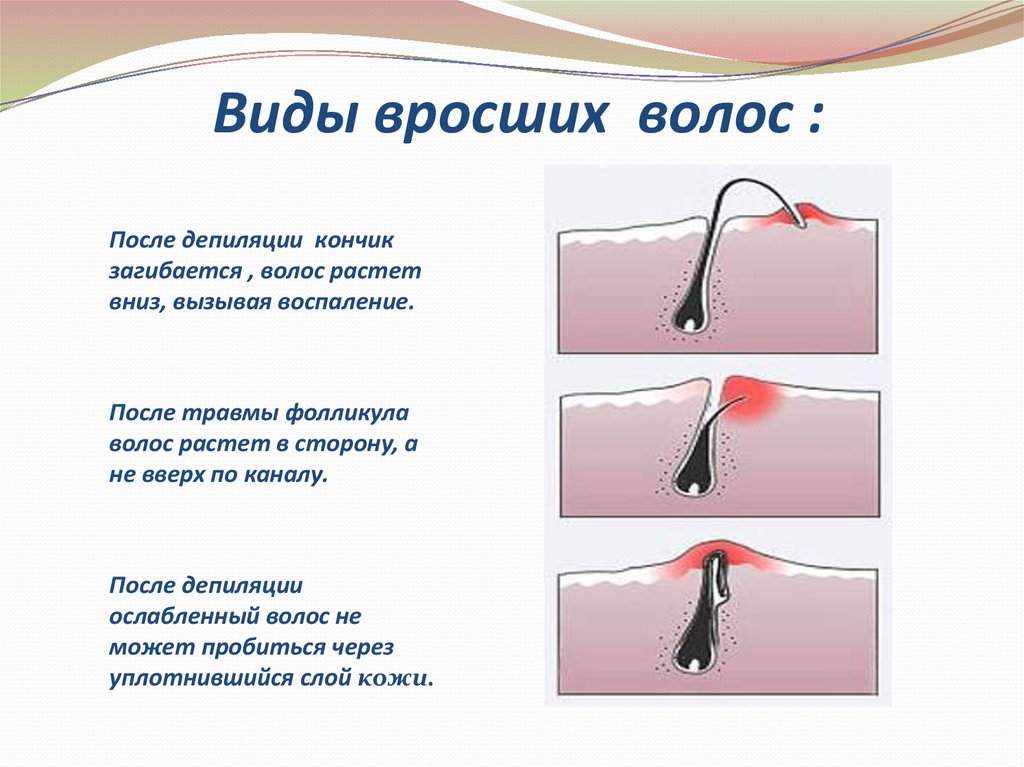 Виды вросших волос :

После депиляции кончик загибается , волос растет вниз, вызывая воспаление.

После травмы фолликула волос растет в сторону, а не вверх по каналу.

После депиляции ослабленный волос не может пробиться через уплотнившийся слой кожи.